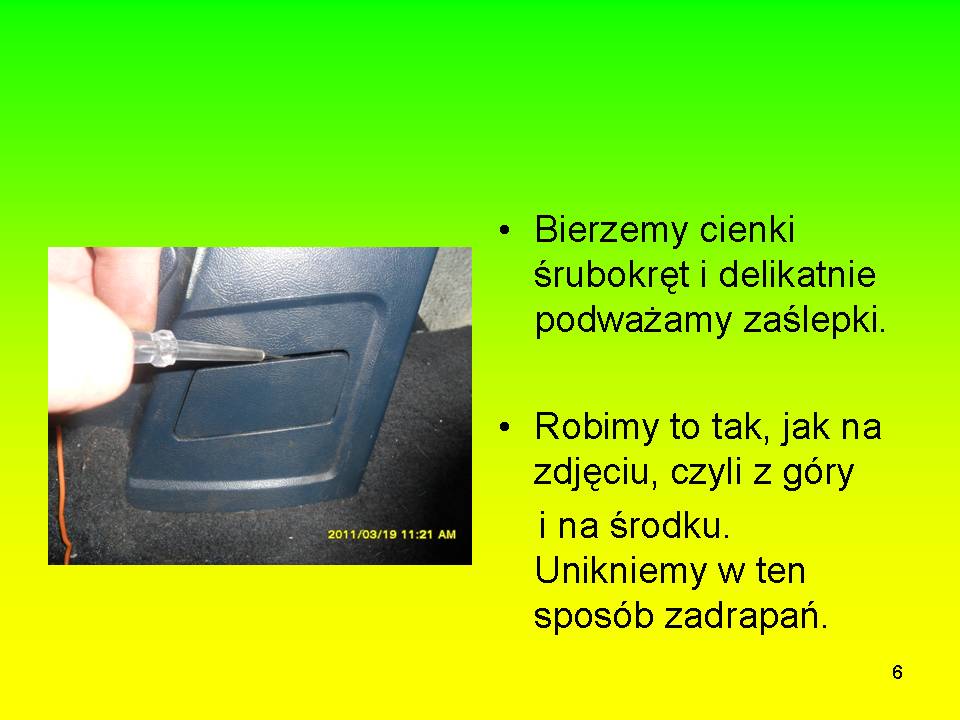 2011/03/19 11:21 AM

• Bierzemy cienki śrubokręt i delikatnie podważamy zaślepki.

• Robimy to tak, jak na zdjęciu, czyli z góry
i na środku. Unikniemy w ten sposób zadrapań.

6